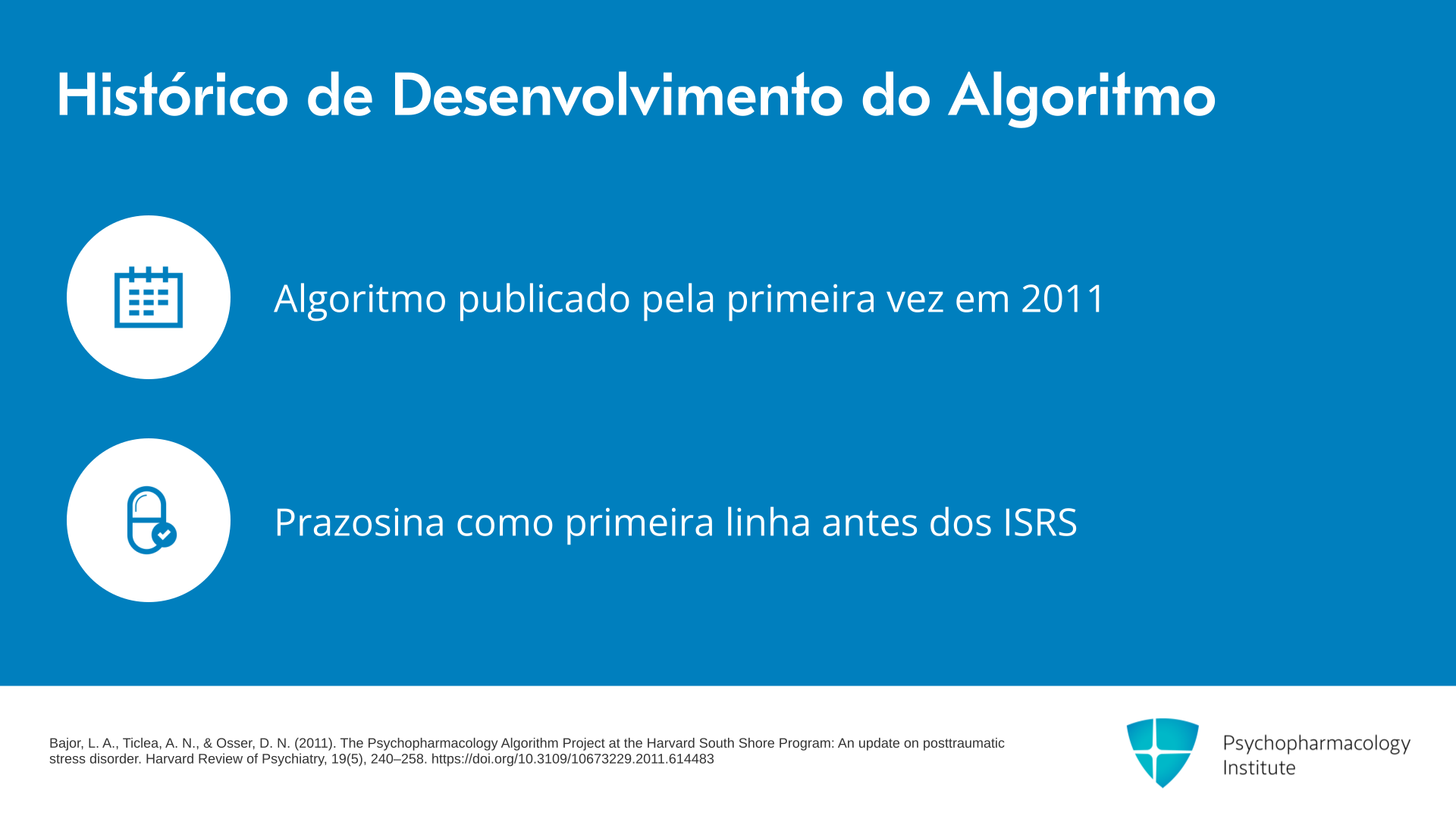 Histórico de Desenvolvimento do Algoritmo

Algoritmo publicado pela primeira vez em 2011

Prazosina como primeira linha antes dos ISRS

Bajor, L. A., Ticlea, A. N., & Osser, D. N. (2011). The Psychopharmacology Algorithm Project at the Harvard South Shore Program: An update on posttraumatic stress disorder. Harvard Review of Psychiatry, 19(5), 240–258. https://doi.org/10.3109/10673229.2011.614483

Psychopharmacology Institute